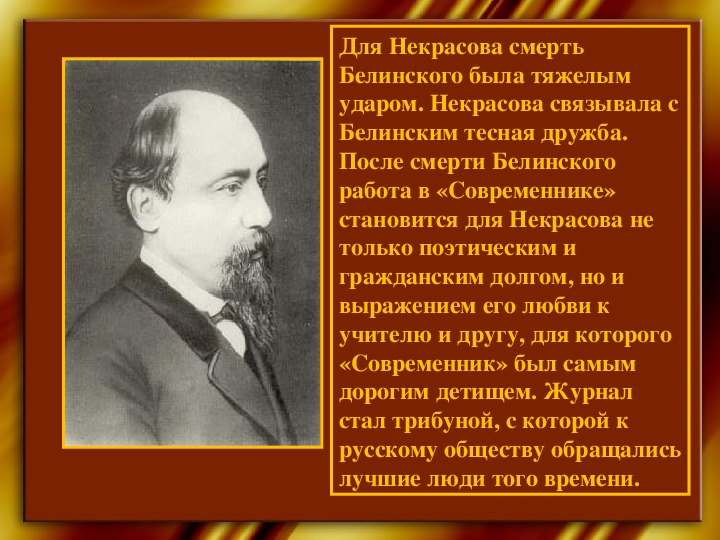 Для Некрасова смерть Белинского была тяжелым ударом. Некрасова связывала с Белинским тесная дружба. После смерти Белинского работа в «Современнике» становится для Некрасова не только поэтическим и гражданским долгом, но и выражением его любви к учителю и другу, для которого «Современник» был самым дорогим детищем. Журнал стал трибуной, с которой к русскому обществу обращались лучшие люди того времени.